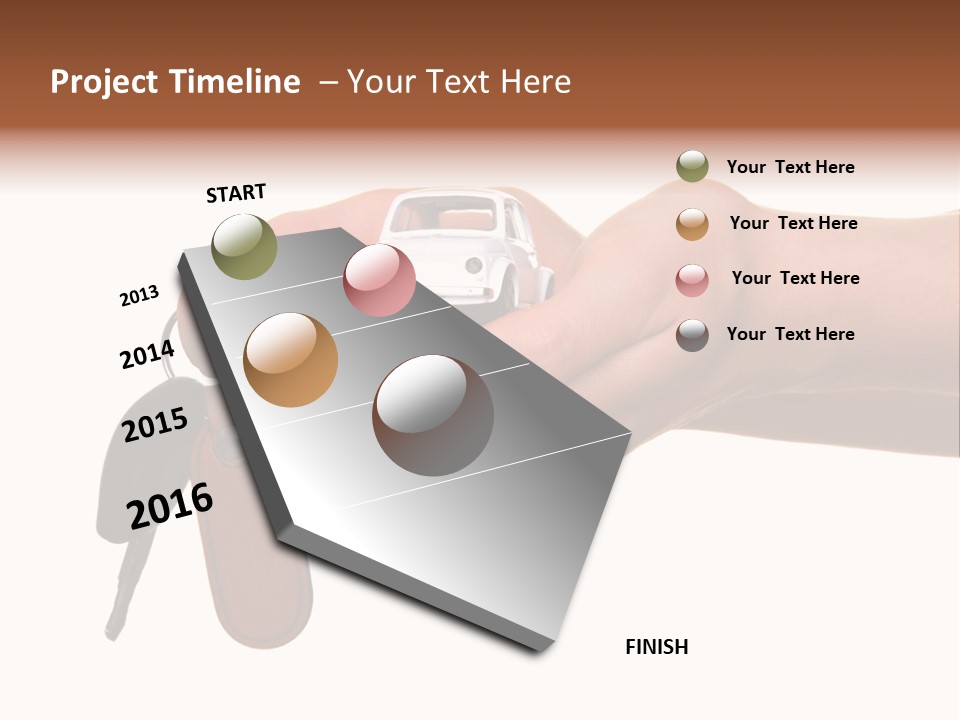 Project Timeline – Your Text Here

START

2013

2014

2015

2016

Your Text Here

Your Text Here

Your Text Here

Your Text Here

FINISH